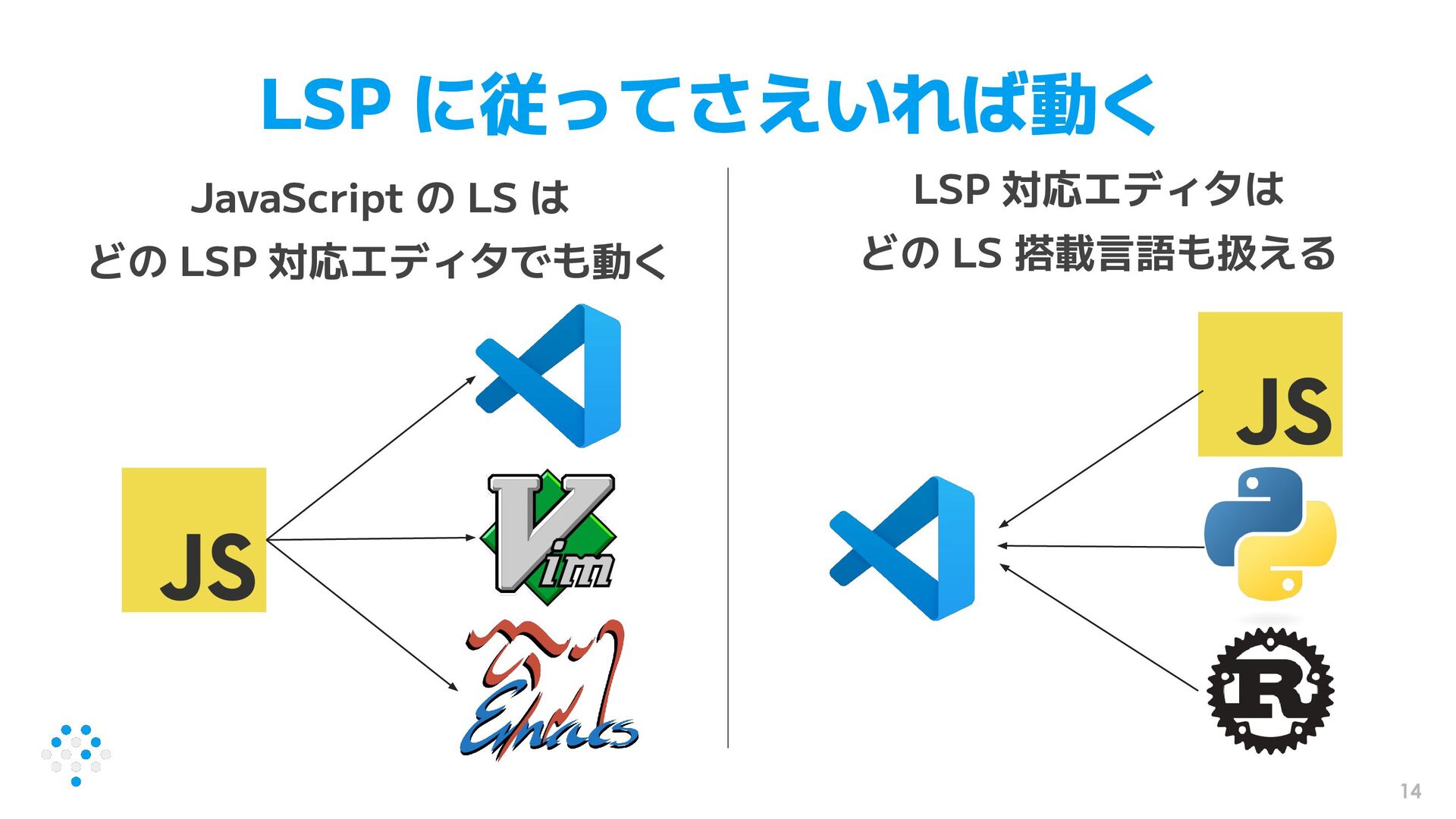 LSP に従ってさえいれば動く

JavaScript の LS は
どの LSP 対応エディタでも動く

JS

Vim

Emacs

LSP 対応エディタは
どの LS 搭載言語も扱える

JS

R

14